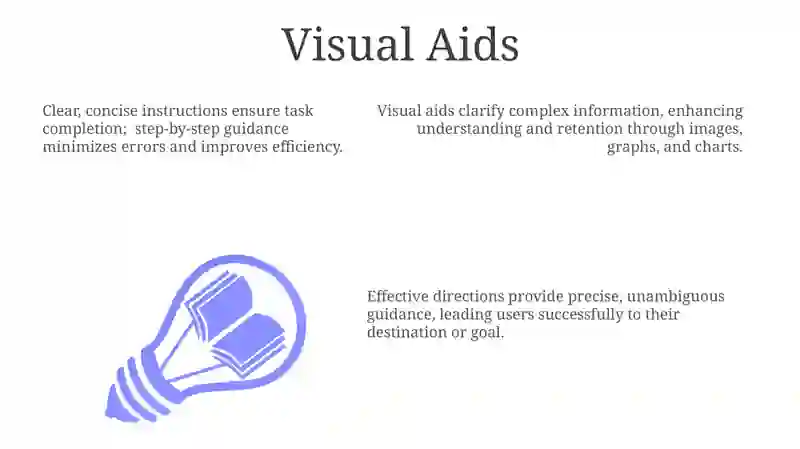 Visual Aids

Clear, concise instructions ensure task completion;  step-by-step guidance minimizes errors and improves efficiency.

Visual aids clarify complex information, enhancing understanding and retention through images, graphs, and charts.

Effective directions provide precise, unambiguous guidance, leading users successfully to their destination or goal.